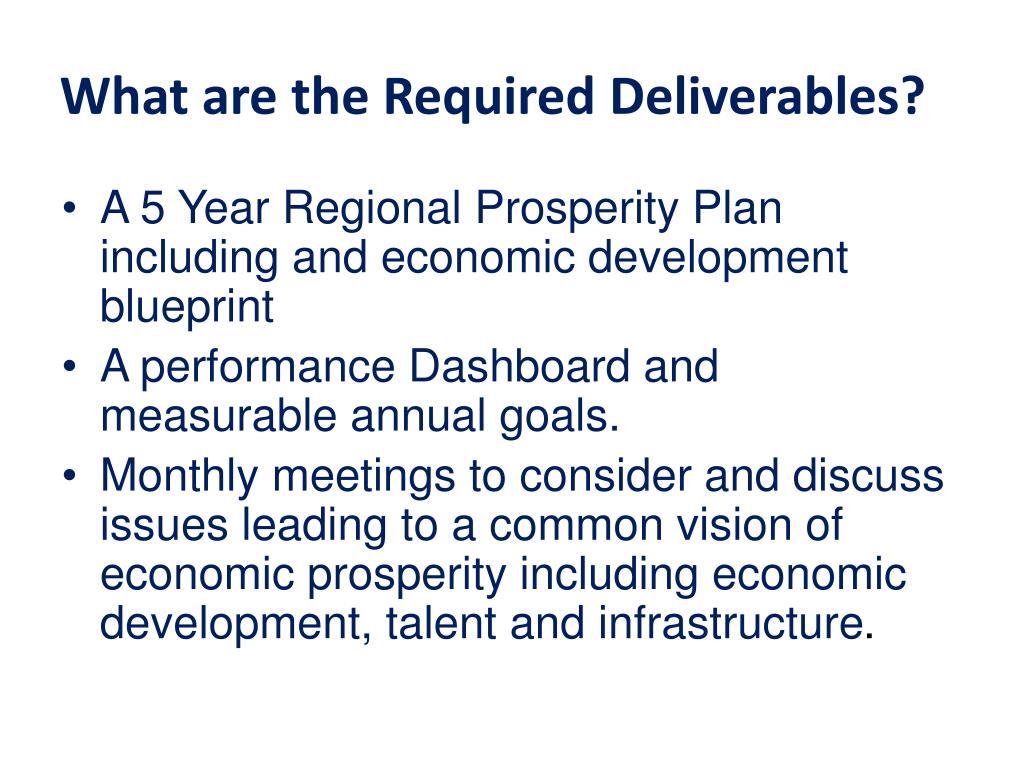 What are the Required Deliverables?

• A 5 Year Regional Prosperity Plan including and economic development blueprint
• A performance Dashboard and measurable annual goals.
• Monthly meetings to consider and discuss issues leading to a common vision of economic prosperity including economic development, talent and infrastructure.